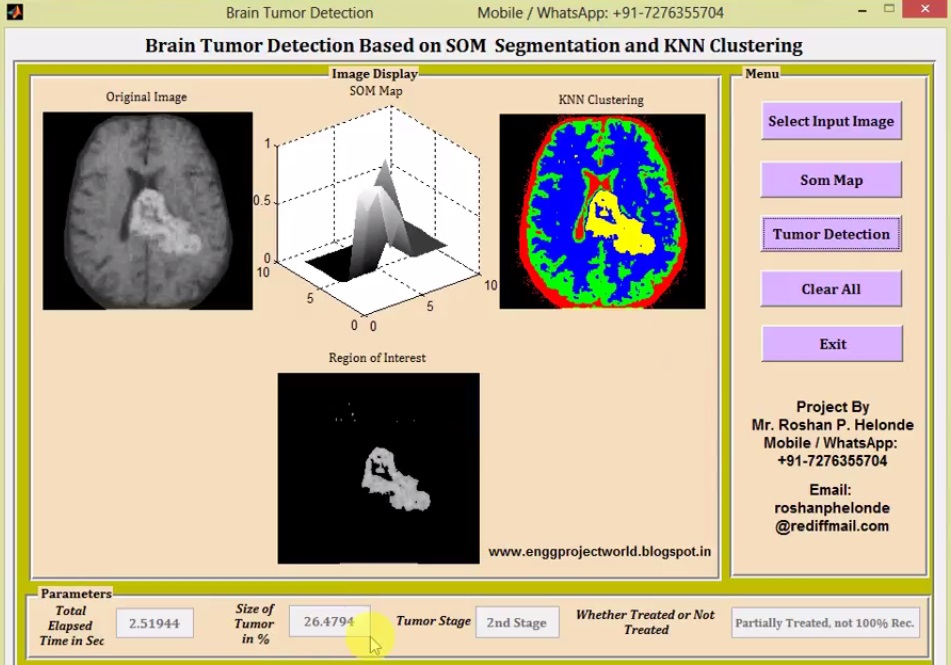 Brain Tumor Detection Mobile / WhatsApp: +91-7276355704

Brain Tumor Detection Based on SOM Segmentation and KNN Clustering

Image Display

Original Image

SOM Map

1

0.5

0

10

5

0 0

5

10

KNN Clustering

Region of Interest

www.enggprojectworld.blogspot.in

Menu

Select Input Image

Som Map

Tumor Detection

Clear All

Exit

Project By
Mr. Roshan P. Helonde
Mobile / WhatsApp:
+91-7276355704

Email:
roshanphelonde
@rediffmail.com

Parameters

Total Elapsed Time in Sec

2.51944

Size of Tumor in %

26.4794

Tumor Stage

2nd Stage

Whether Treated or Not Treated

Partially Treated, not 100% Rec.